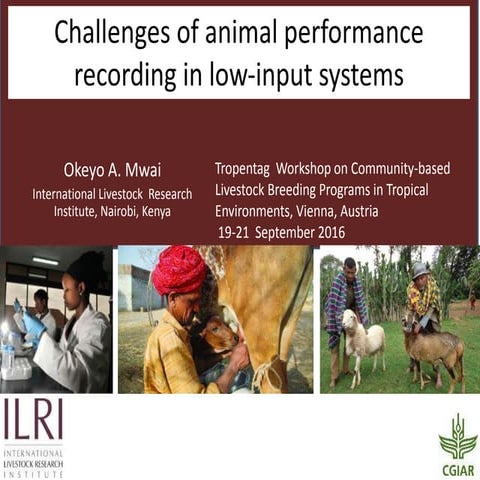 Challenges of animal performance recording in low-input systems

Okeyo A. Mwai
International Livestock Research Institute, Nairobi, Kenya

Tropentag Workshop on Community-based Livestock Breeding Programs in Tropical Environments, Vienna, Austria
19-21 September 2016

ILRI
INTERNATIONAL LIVESTOCK RESEARCH INSTITUTE

CGIAR